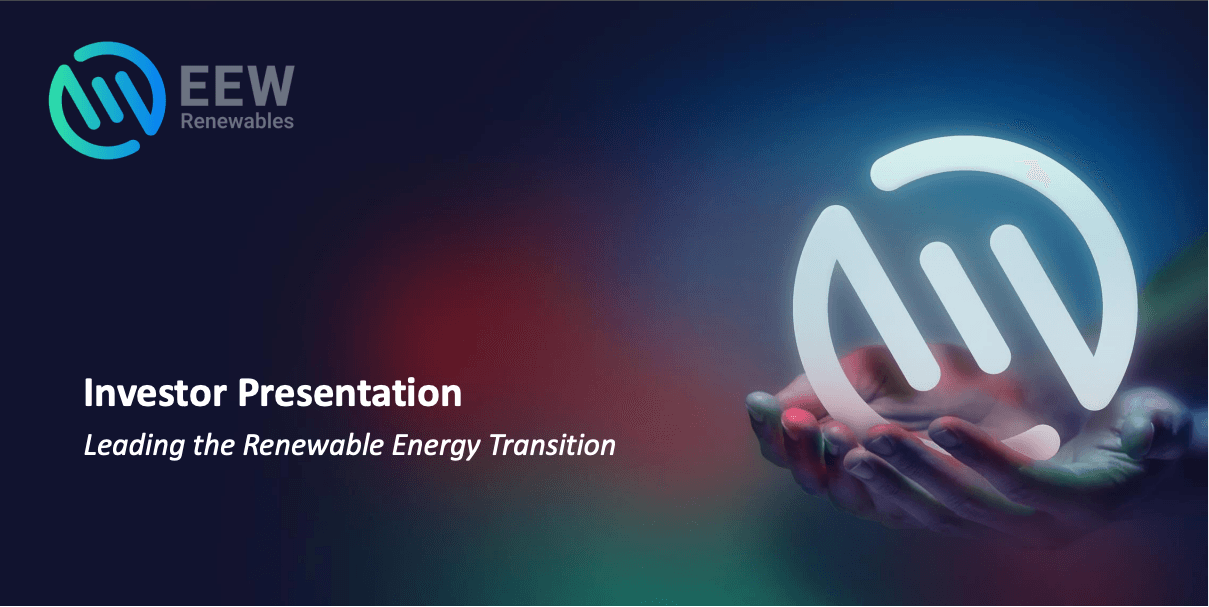 EEW
Renewables

Investor Presentation
Leading the Renewable Energy Transition